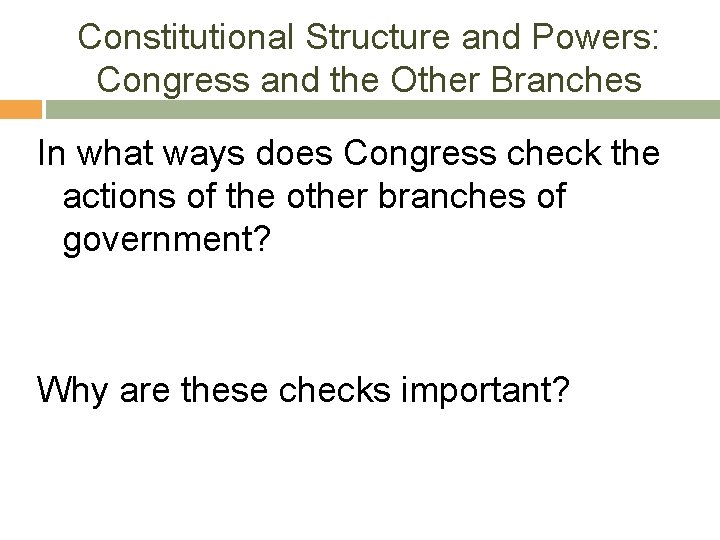 Constitutional Structure and Powers: Congress and the Other Branches

In what ways does Congress check the actions of the other branches of government?

Why are these checks important?